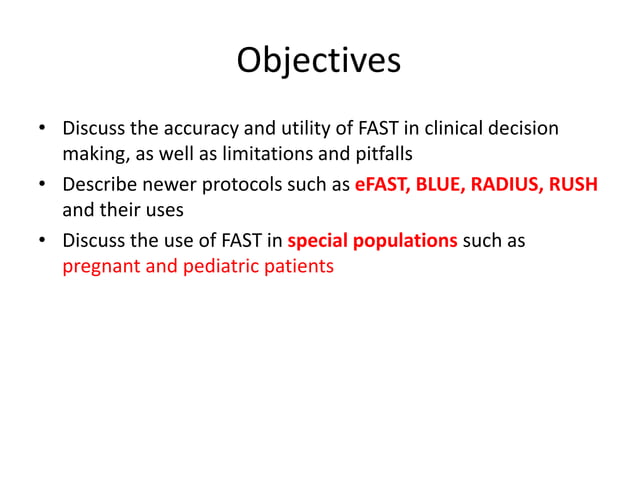 Objectives

• Discuss the accuracy and utility of FAST in clinical decision making, as well as limitations and pitfalls
• Describe newer protocols such as eFAST, BLUE, RADIUS, RUSH and their uses
• Discuss the use of FAST in special populations such as pregnant and pediatric patients